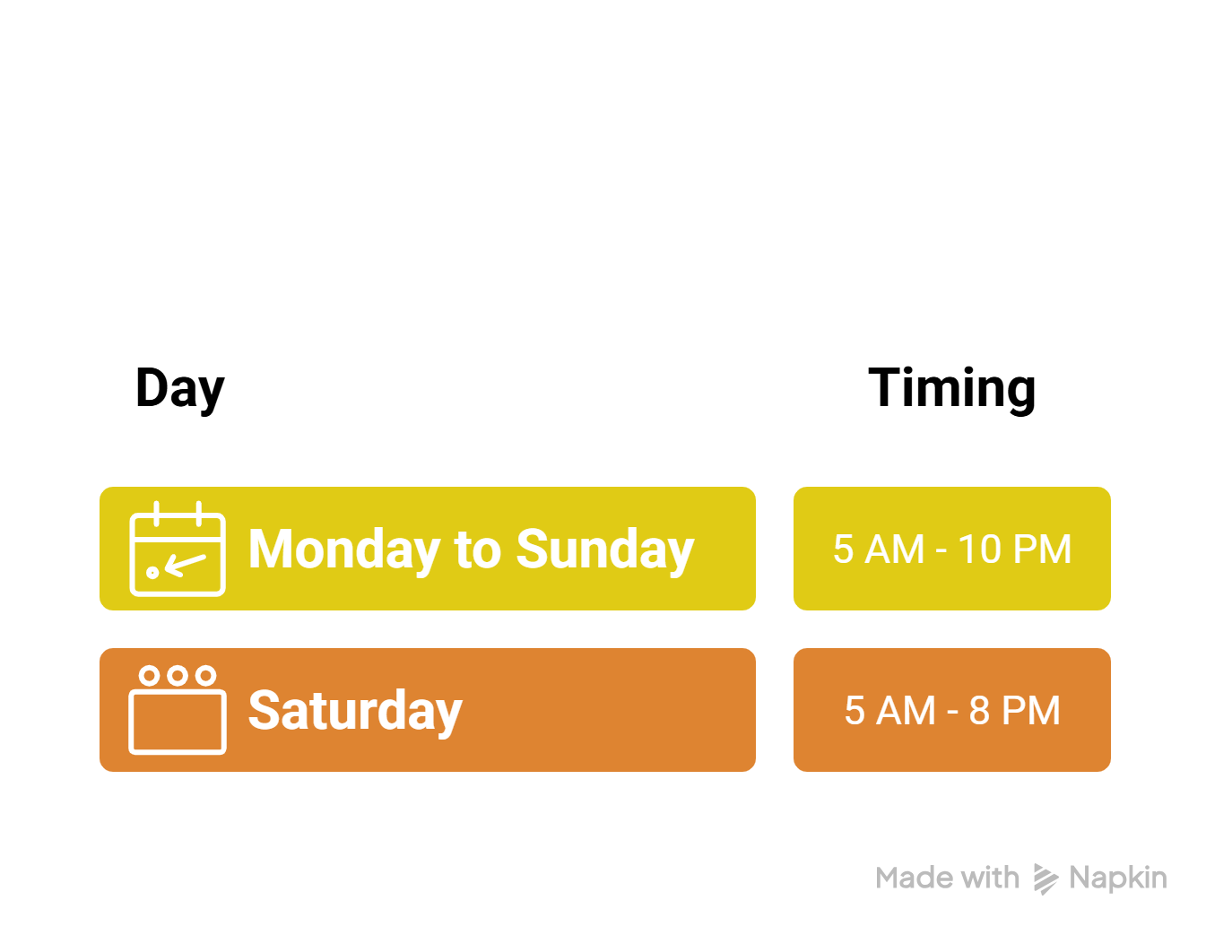 | Day | Timing |
|---|---|
| Monday to Sunday | 5 AM - 10 PM |
| Saturday | 5 AM - 8 PM |

Made with Napkin